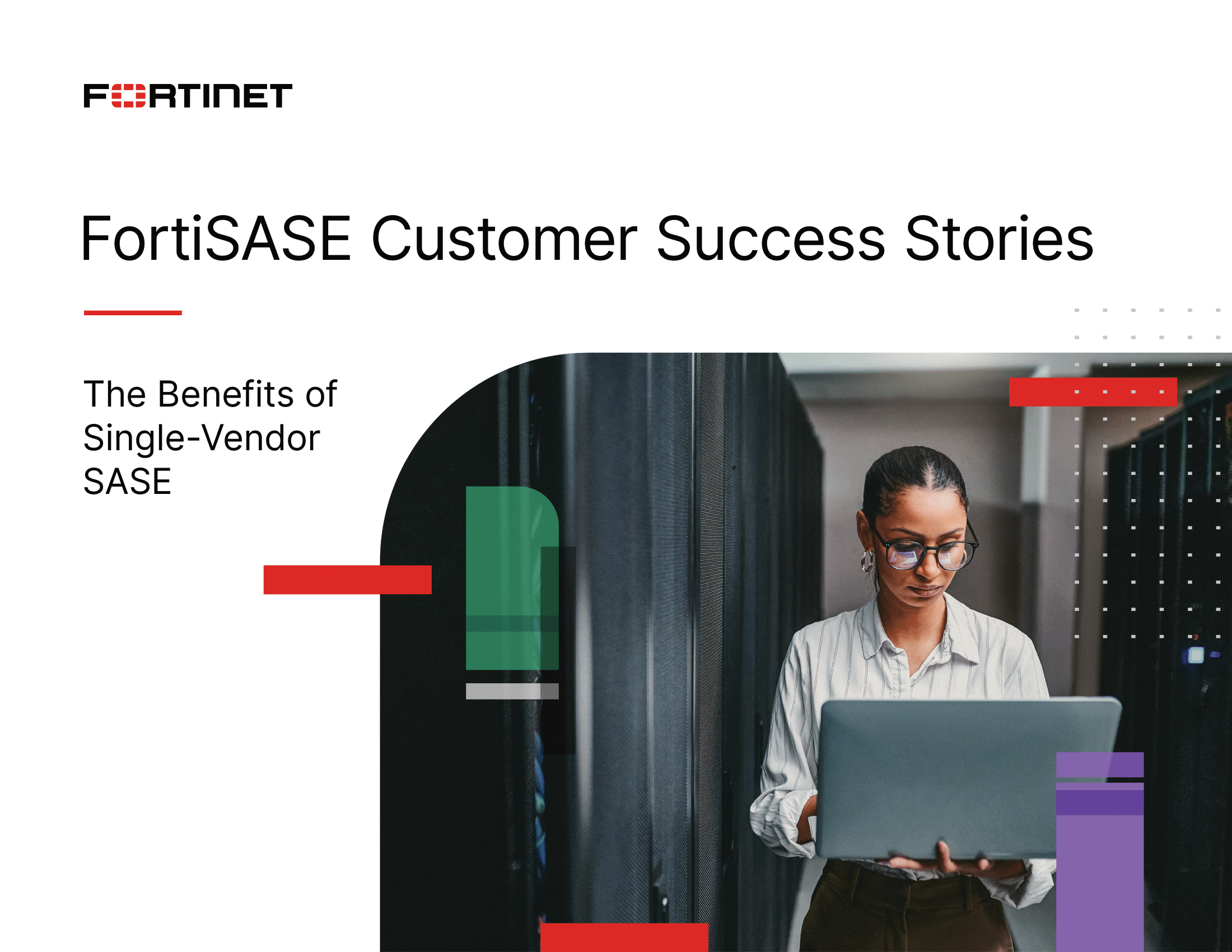 FORTINET

FortiSASE Customer Success Stories

The Benefits of Single-Vendor SASE